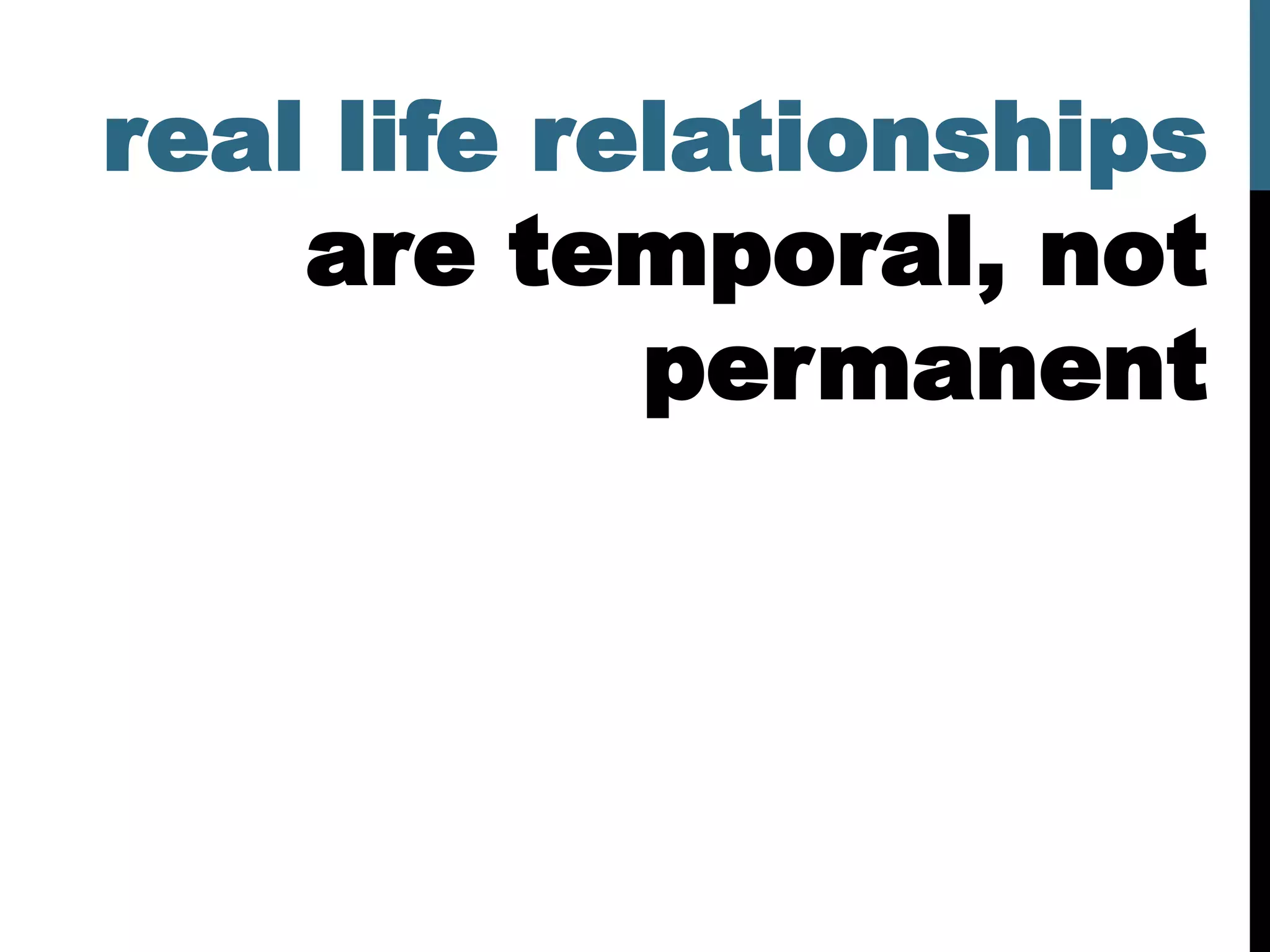 real life relationships are temporal, not permanent